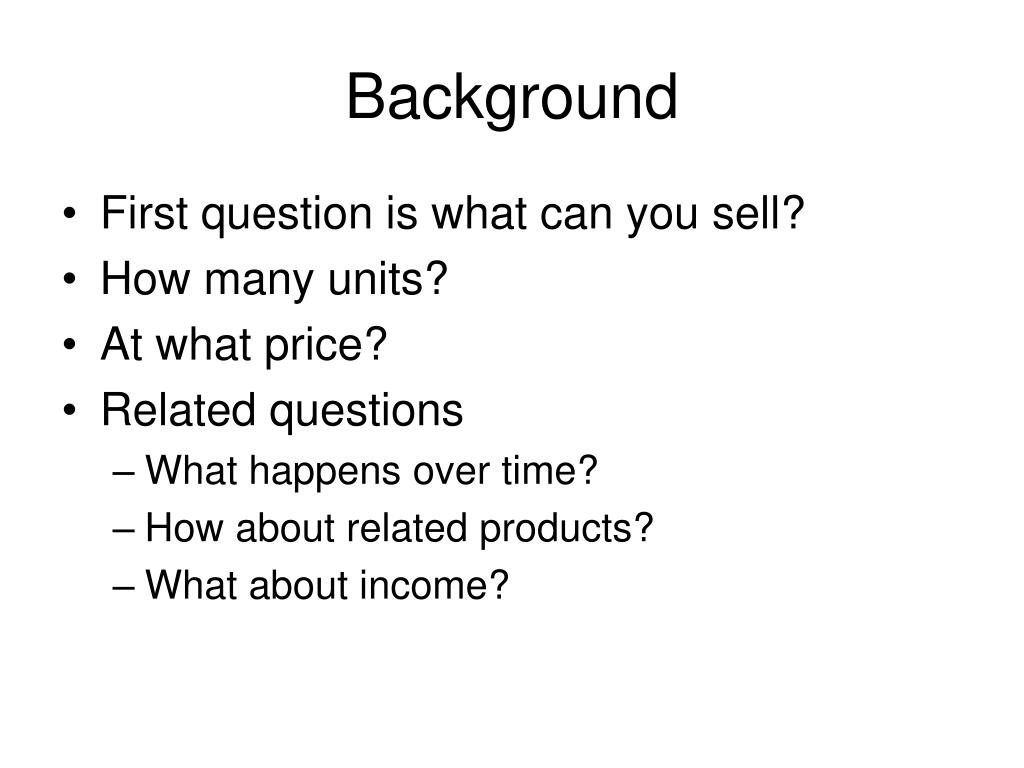 Background

• First question is what can you sell?
• How many units?
• At what price?
• Related questions
– What happens over time?
– How about related products?
– What about income?